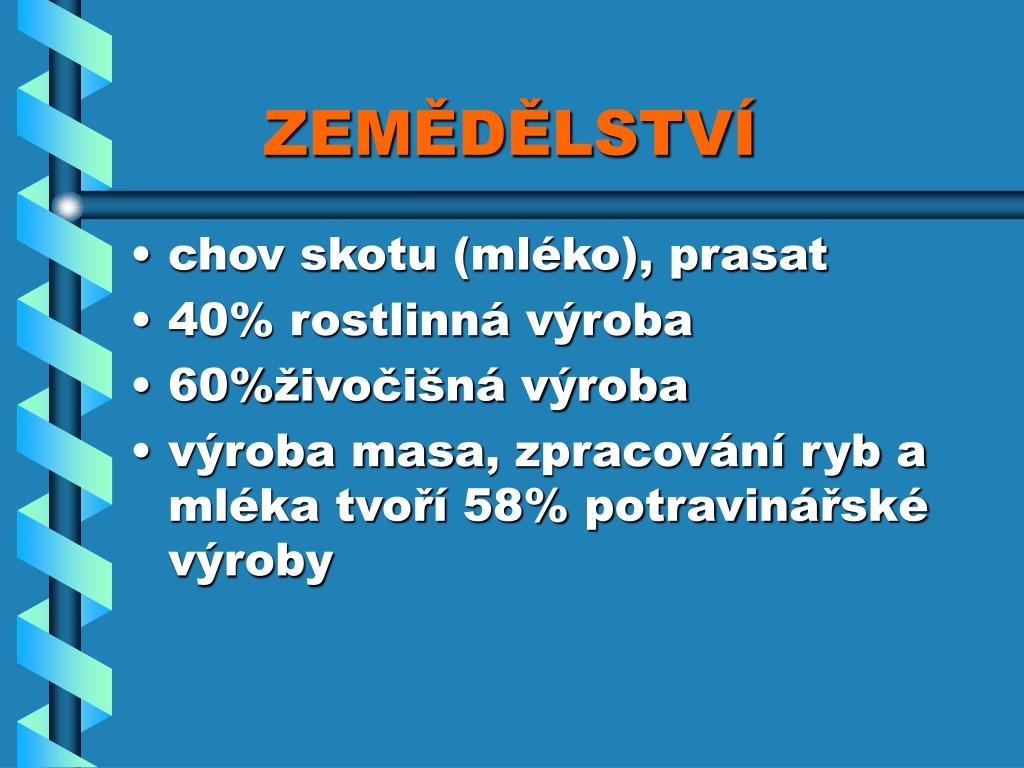 ZEMĚDĚLSTVÍ

• chov skotu (mléko), prasat
• 40% rostlinná výroba
• 60%živočišná výroba
• výroba masa, zpracování ryb a mléka tvoří 58% potravinářské výroby